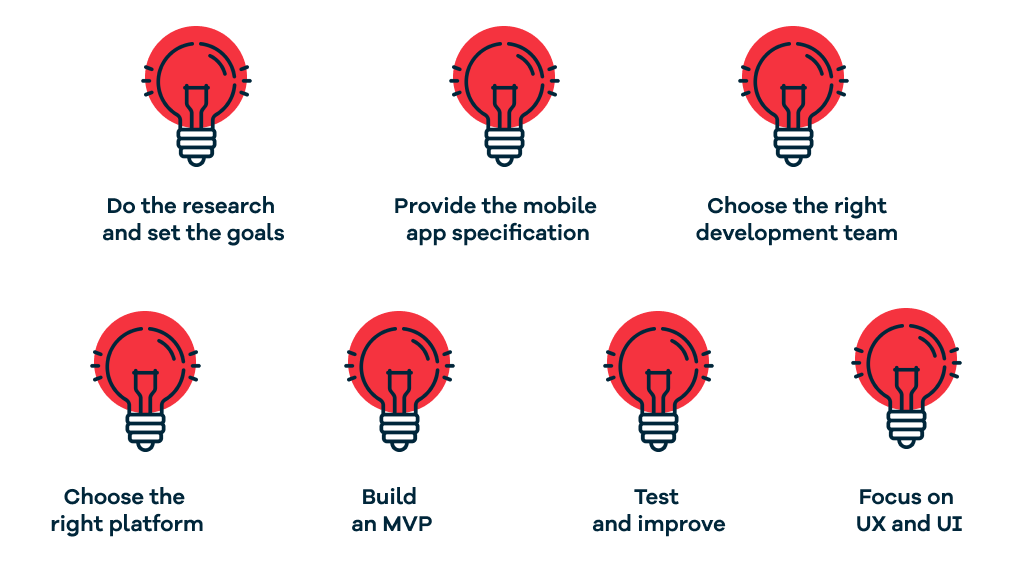 Do the research and set the goals

Provide the mobile app specification

Choose the right development team

Choose the right platform

Build an MVP

Test and improve

Focus on UX and UI